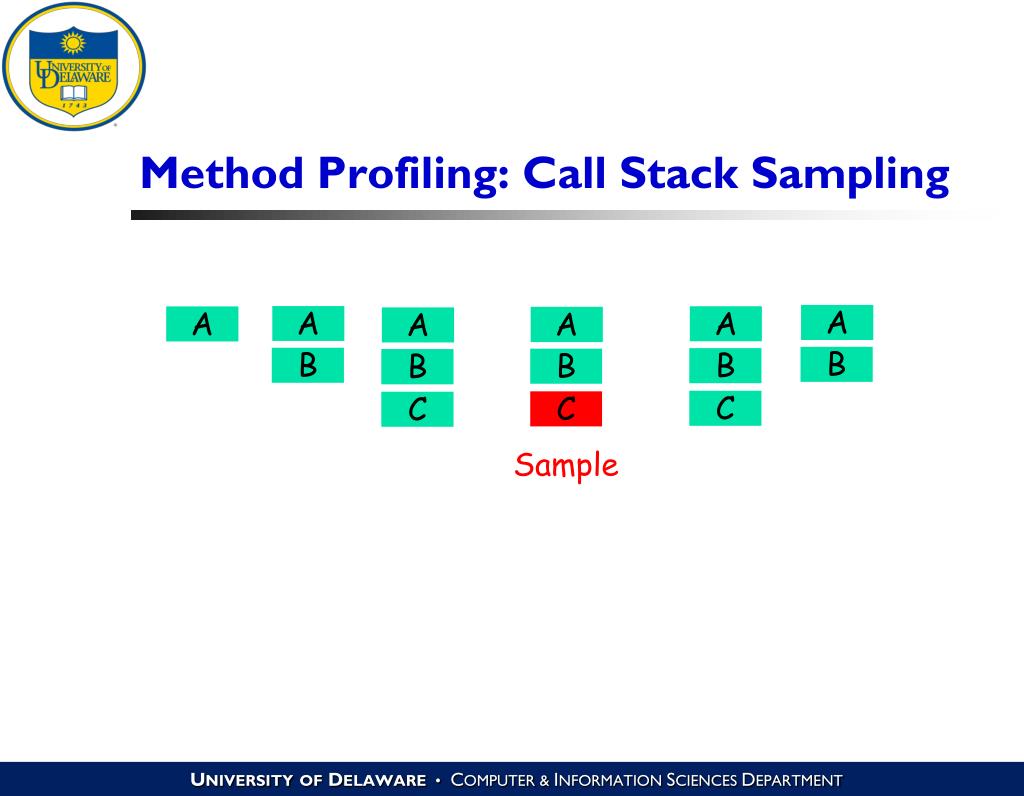 UNIVERSITY OF DELAWARE
1743

Method Profiling: Call Stack Sampling

A

A
B

A
B
C

A
B
C

A
B
C

A
B

Sample

UNIVERSITY OF DELAWARE • COMPUTER & INFORMATION SCIENCES DEPARTMENT